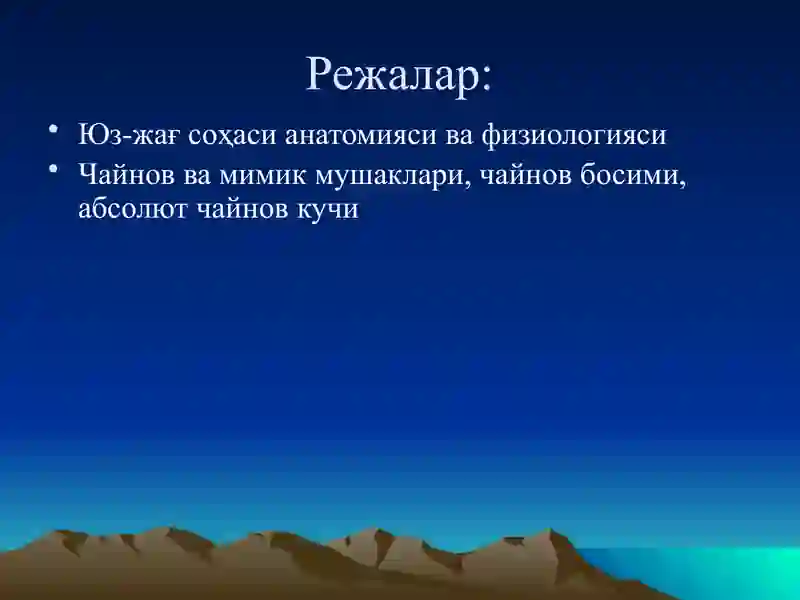 Режалар:

• Юз-жағ соҳаси анатомияси ва физиологияси
• Чайнов ва мимик мушаклари, чайнов босими, абсолют чайнов кучи